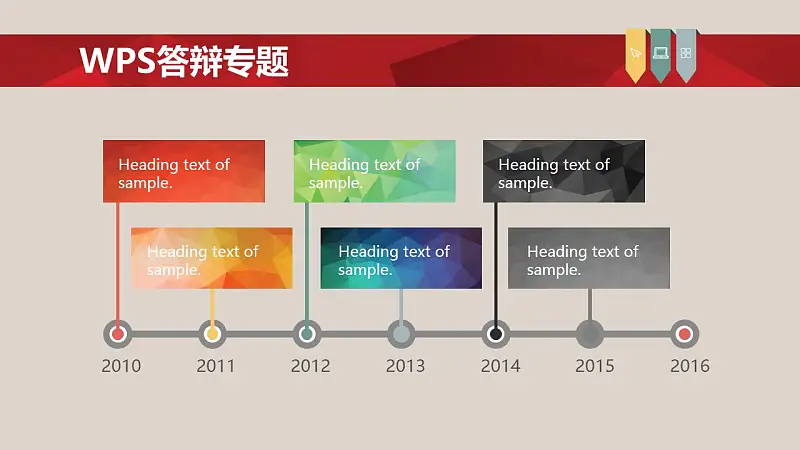 WPS答辩专题

Heading text of sample.

Heading text of sample.

Heading text of sample.

Heading text of sample.

Heading text of sample.

Heading text of sample.

2010

2011

2012

2013

2014

2015

2016